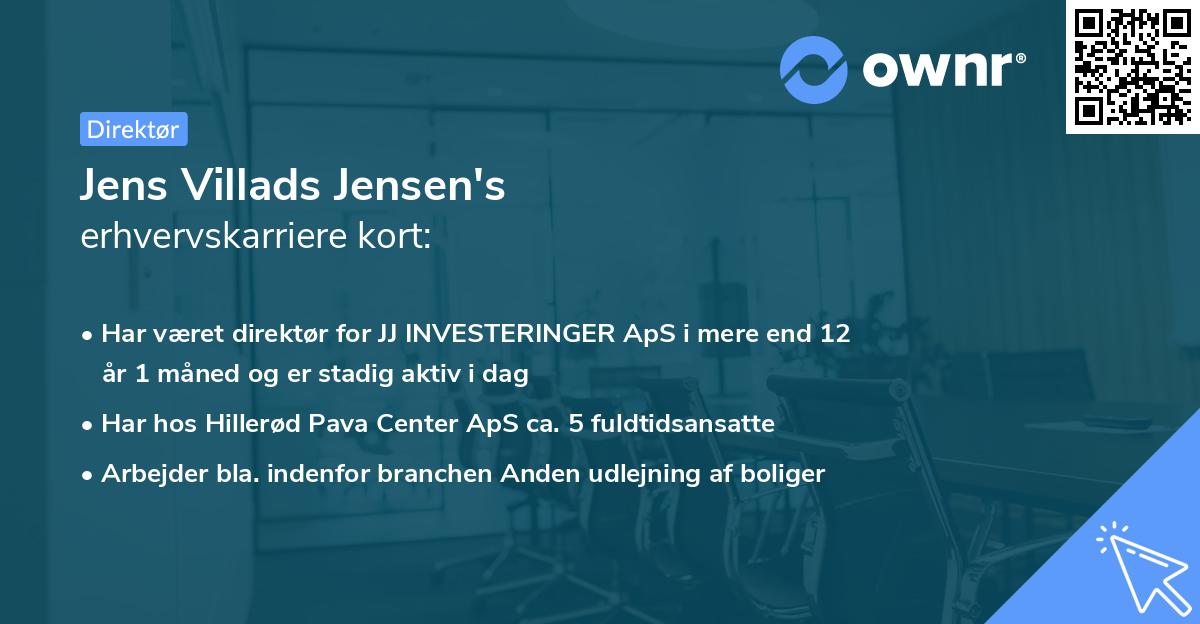 ownr®

Direktør

Jens Villads Jensen's
erhvervskarriere kort:

• Har været direktør for JJ INVESTERINGER ApS i mere end 12 år 1 måned og er stadig aktiv i dag
• Har hos Hillerød Pava Center ApS ca. 5 fuldtidsansatte
• Arbejder bla. indenfor branchen Anden udlejning af boliger